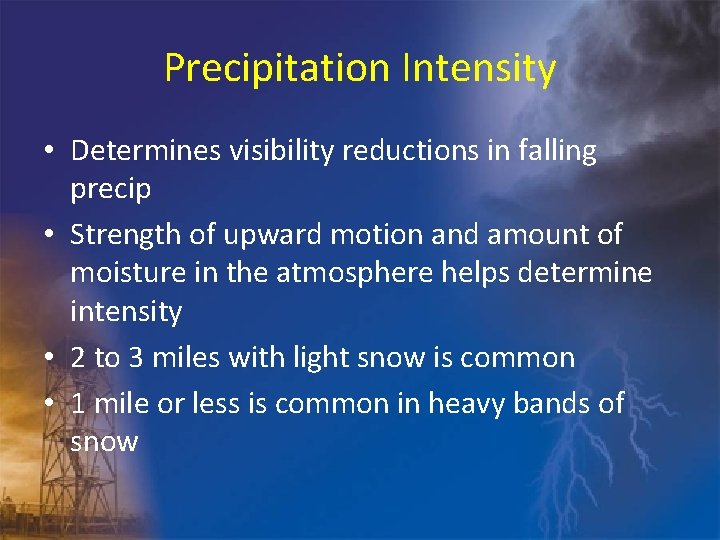 Precipitation Intensity

• Determines visibility reductions in falling precip
• Strength of upward motion and amount of moisture in the atmosphere helps determine intensity
• 2 to 3 miles with light snow is common
• 1 mile or less is common in heavy bands of snow